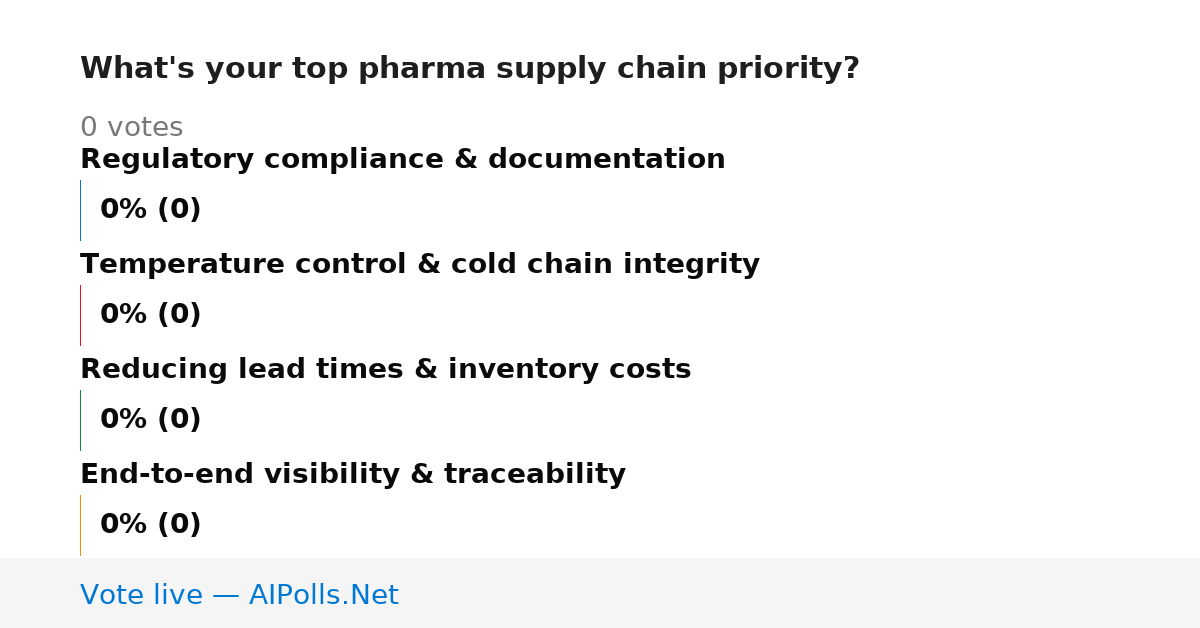 What's your top pharma supply chain priority?

0 votes

Regulatory compliance & documentation

0% (0)

Temperature control & cold chain integrity

0% (0)

Reducing lead times & inventory costs

0% (0)

End-to-end visibility & traceability

0% (0)

Vote live — AIPolls.Net